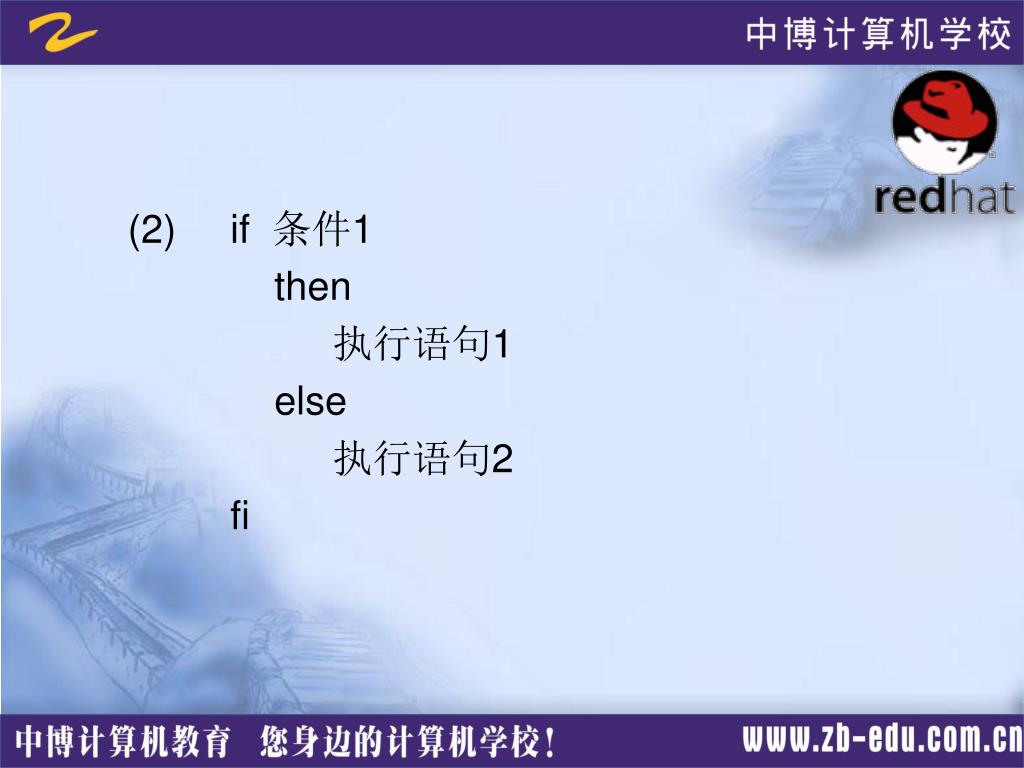 中博计算机学校

redhat

(2) if 条件1
then
执行语句1
else
执行语句2
fi

中博计算机教育 您身边的计算机学校！ www.zb-edu.com.cn